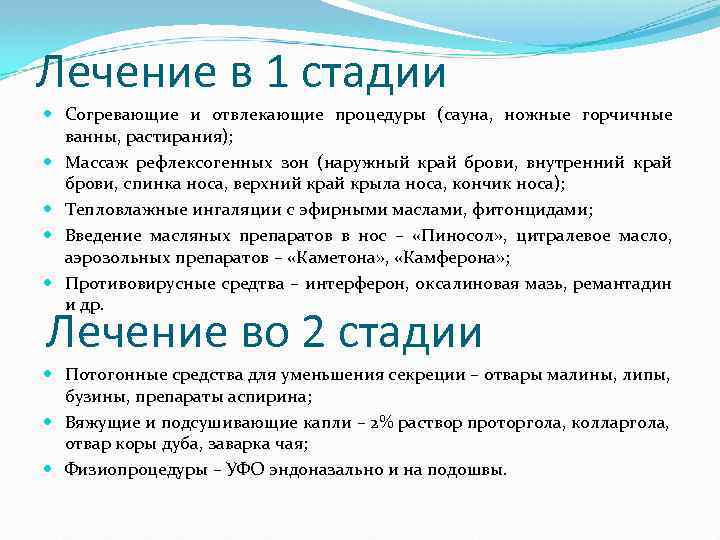 Лечение в 1 стадии

Согревающие и отвлекающие процедуры (сауна, ножные горчичные ванны, растирания);

Массаж рефлексогенных зон (наружный край брови, внутренний край брови, спинка носа, верхний край крыла носа, кончик носа);

Тепловлажные ингаляции с эфирными маслами, фитонцидами;

Введение масляных препаратов в нос – «Пиносол», цитралевое масло, аэрозольных препаратов – «Каметона», «Камферона»;

Противовирусные средства – интерферон, оксалиновая мазь, ремантадин и др.

Лечение во 2 стадии

Потогонные средства для уменьшения секреции – отвары малины, липы, бузины, препараты аспирина;

Вяжущие и подсушивающие капли – 2% раствор проторгола, колларгола, отвар коры дуба, заварка чая;

Физиопроцедуры – УФО эндоназально и на подошвы.